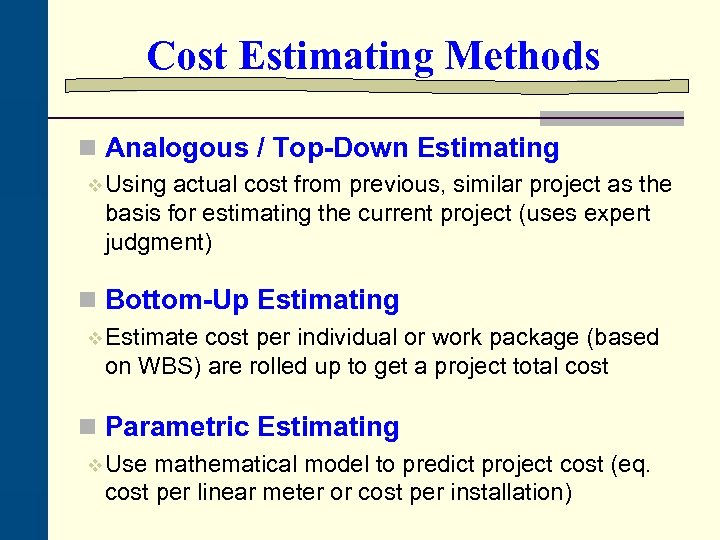 Cost Estimating Methods

Analogous / Top-Down Estimating

Using actual cost from previous, similar project as the basis for estimating the current project (uses expert judgment)

Bottom-Up Estimating

Estimate cost per individual or work package (based on WBS) are rolled up to get a project total cost

Parametric Estimating

Use mathematical model to predict project cost (eq. cost per linear meter or cost per installation)